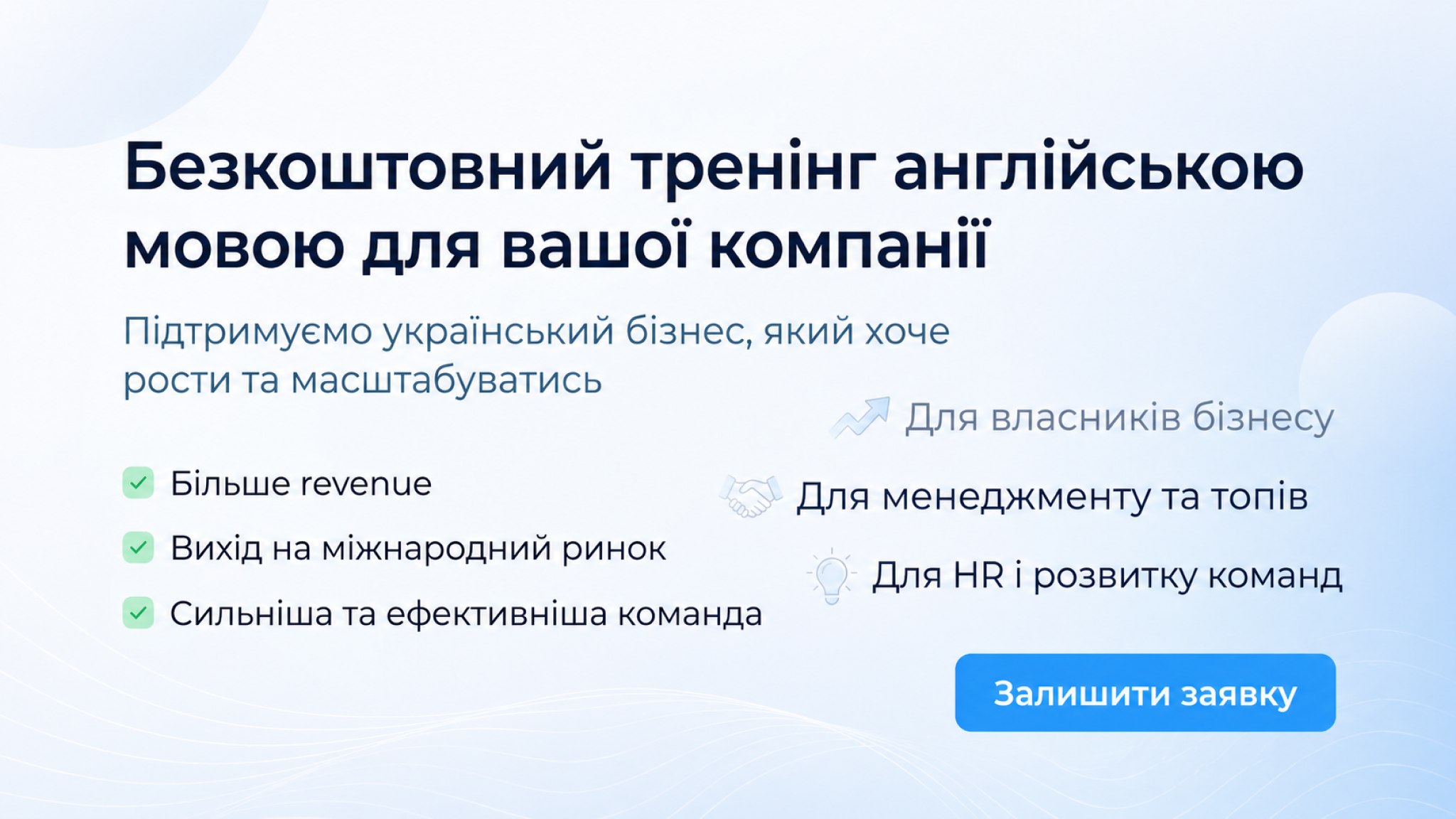 Безкоштовний тренінг англійською мовою для вашої компанії

Підтримуємо український бізнес, який хоче рости та масштабуватись

Більше revenue

Вихід на міжнародний ринок

Сильніша та ефективніша команда

Для власників бізнесу

Для менеджменту та топів

Для HR і розвитку команд

Залишити заявку